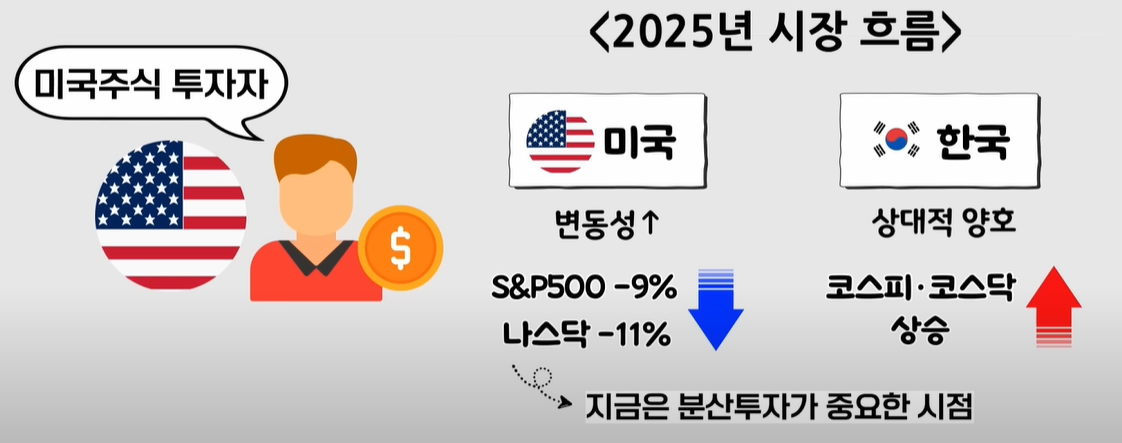 미국주식 투자자

$

<2025년 시장 흐름>

미국

변동성↑

S&P500 -9%
나스닥 -11%

한국

상대적 양호

코스피·코스닥
상승

지금은 분산투자가 중요한 시점